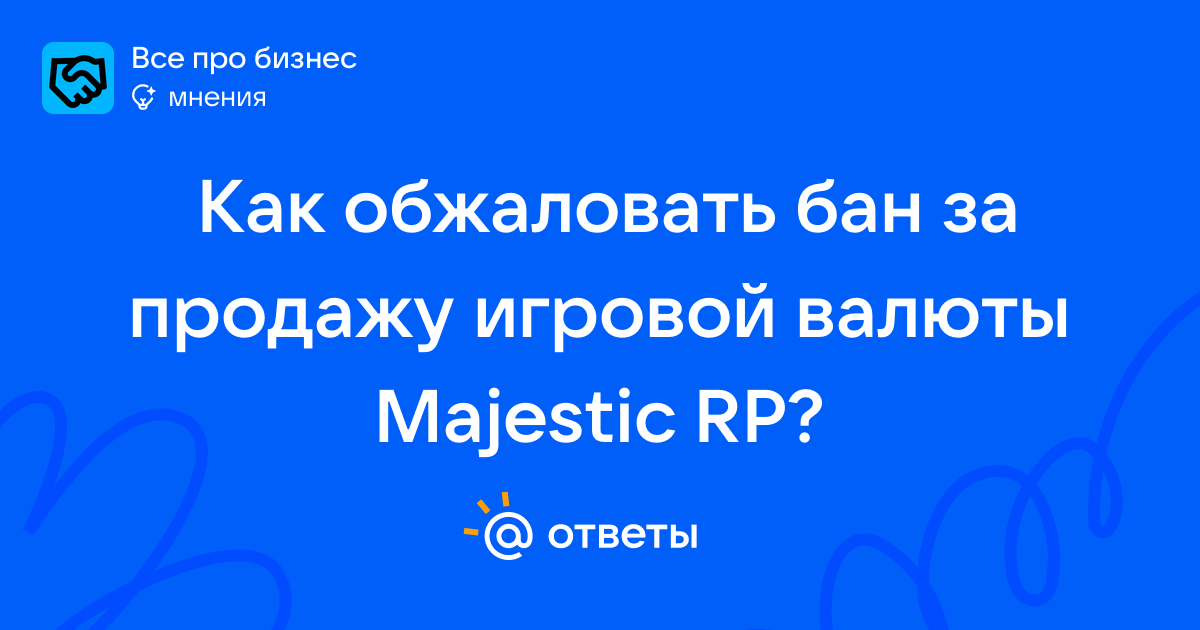 Все про бизнес
мнения

Как обжаловать бан за продажу игровой валюты Majestic RP?

@ ответы